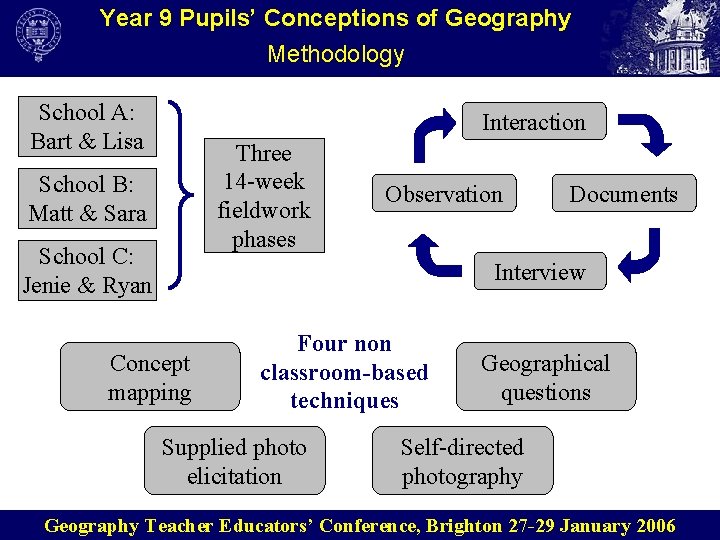 Year 9 Pupils' Conceptions of Geography
Methodology

School A: Bart & Lisa

School B: Matt & Sara

School C: Jenie & Ryan

Three 14-week fieldwork phases

Interaction

Documents

Interview

Observation

Concept mapping

Four non classroom-based techniques

Geographical questions

Supplied photo elicitation

Self-directed photography

Geography Teacher Educators' Conference, Brighton 27-29 January 2006